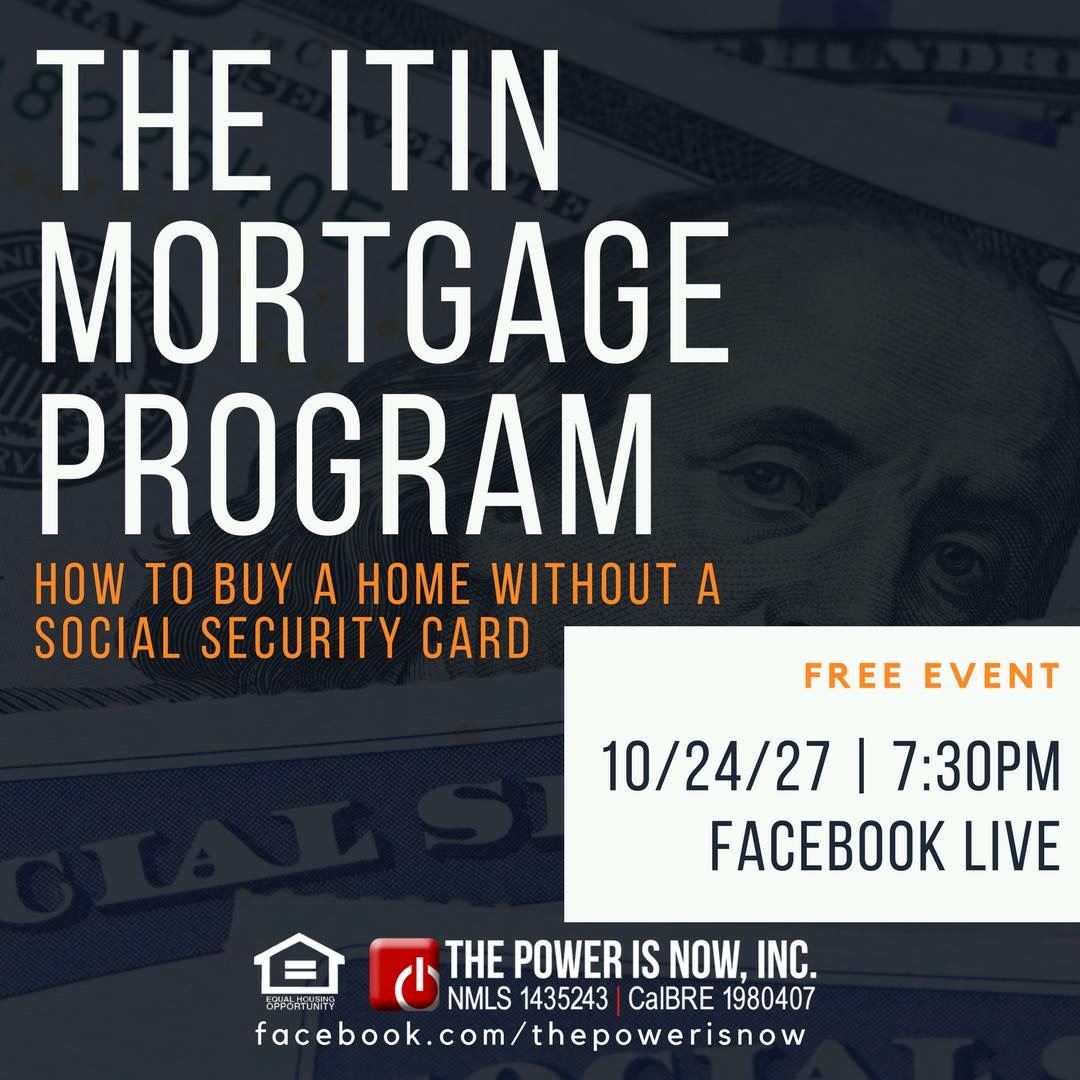 THE ITIN MORTGAGE PROGRAM

HOW TO BUY A HOME WITHOUT A SOCIAL SECURITY CARD

FREE EVENT

10/24/27 | 7:30PM
FACEBOOK LIVE

EQUAL HOUSING OPPORTUNITY

THE POWER IS NOW, INC.
NMLS 1435243 | CalBRE 1980407

facebook.com/thepowerisnow